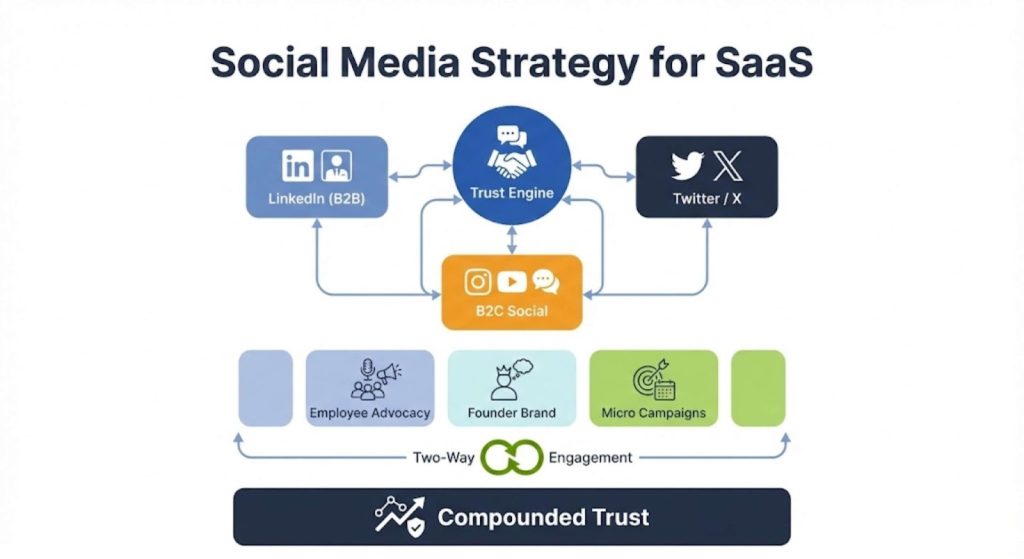 Social Media Strategy for SaaS

LinkedIn (B2B)

Trust Engine

Twitter / X

B2C Social

Employee Advocacy

Founder Brand

Micro Campaigns

Two-Way Engagement

Compounded Trust